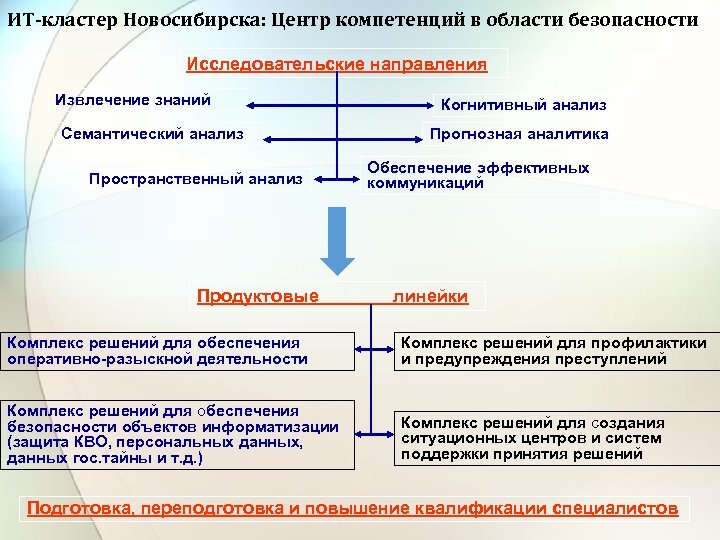 ИТ-кластер Новосибирска: Центр компетенций в области безопасности

Исследовательские направления

Извлечение знаний

Когнитивный анализ

Семантический анализ

Прогнозная аналитика

Пространственный анализ

Обеспечение эффективных коммуникаций

Продуктовые линейки

Комплекс решений для обеспечения оперативно-разыскной деятельности

Комплекс решений для профилактики и предупреждения преступлений

Комплекс решений для обеспечения безопасности объектов информатизации (защита КВО, персональных данных, данных гос.тайны и т.д.)

Комплекс решений для создания ситуационных центров и систем поддержки принятия решений

Подготовка, переподготовка и повышение квалификации специалистов